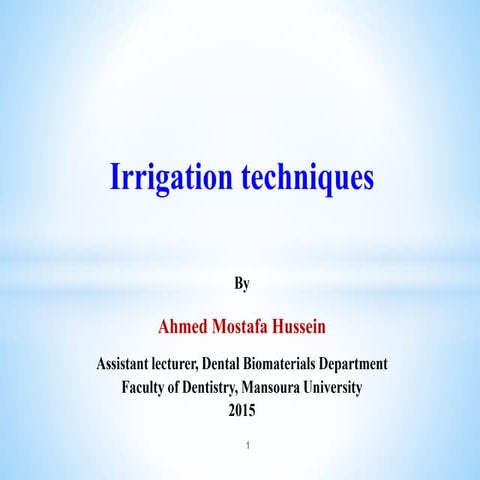 Irrigation techniques

By

Ahmed Mostafa Hussein

Assistant lecturer, Dental Biomaterials Department
Faculty of Dentistry, Mansoura University
2015

1